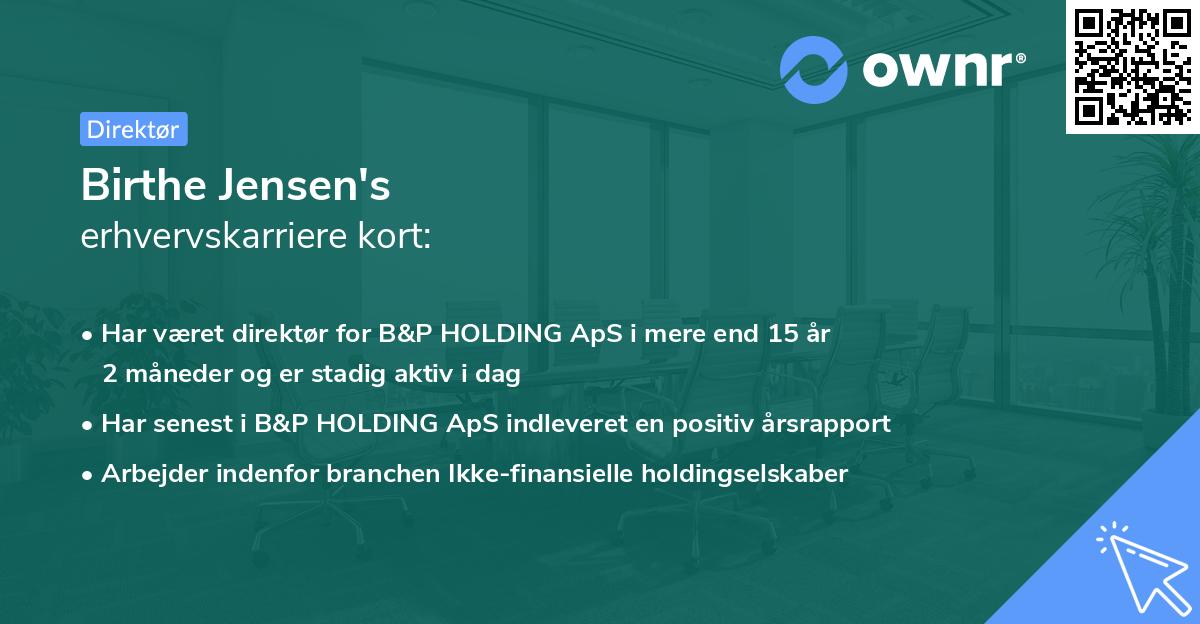 ownr®

Direktør

Birthe Jensen's
erhvervskarriere kort:

• Har været direktør for B&P HOLDING ApS i mere end 15 år 2 måneder og er stadig aktiv i dag

• Har senest i B&P HOLDING ApS indleveret en positiv årsrapport

• Arbejder indenfor branchen Ikke-finansielle holdingselskaber